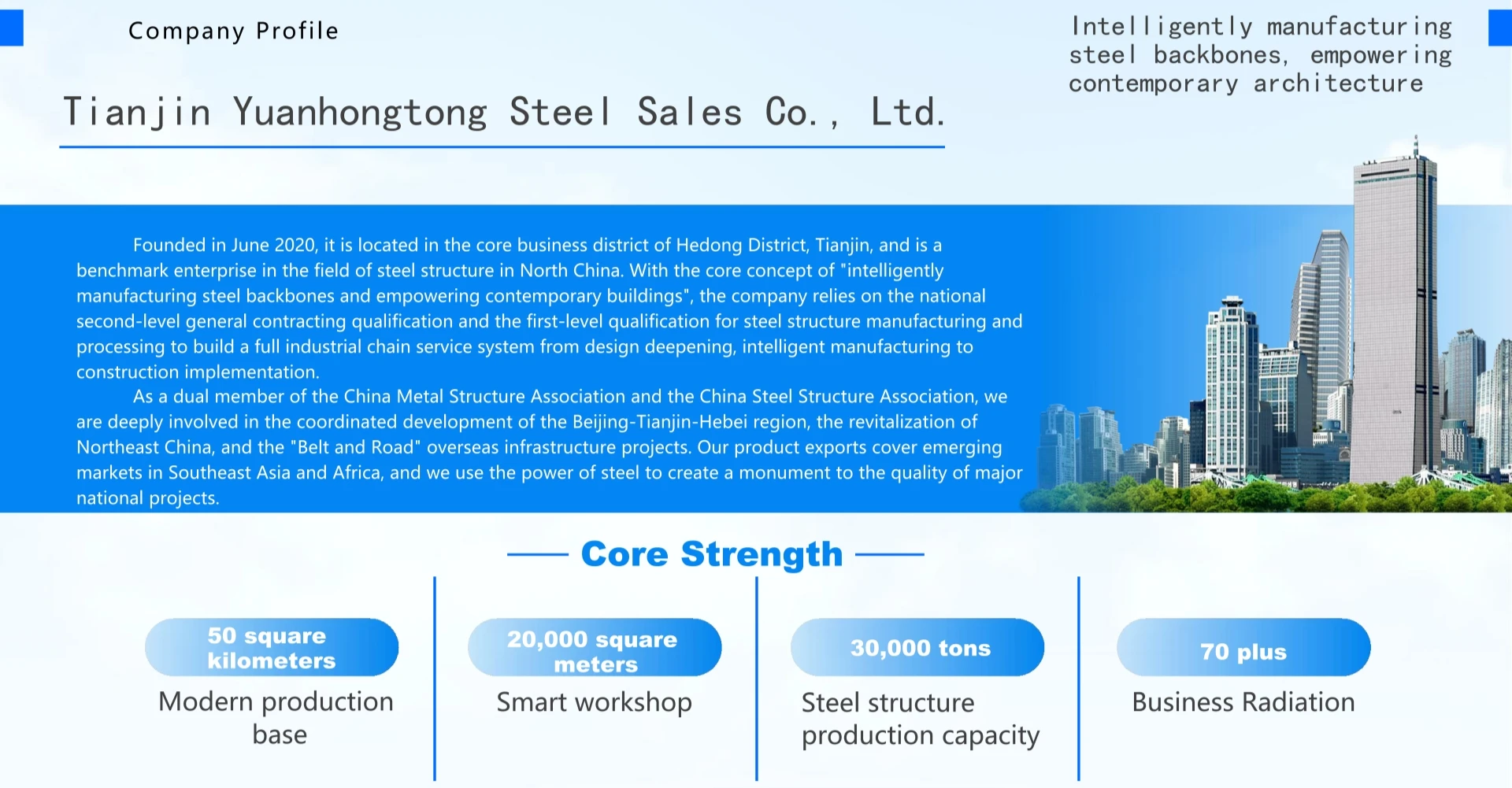 Company Profile

Intelligently manufacturing steel backbones, empowering contemporary architecture

Tianjin Yuanhongtong Steel Sales Co., Ltd.

Founded in June 2020, it is located in the core business district of Hedong District, Tianjin, and is a benchmark enterprise in the field of steel structure in North China. With the core concept of "intelligently manufacturing steel backbones and empowering contemporary buildings", the company relies on the national second-level general contracting qualification and the first-level qualification for steel structure manufacturing and processing to build a full industrial chain service system from design deepening, intelligent manufacturing to construction implementation.

As a dual member of the China Metal Structure Association and the China Steel Structure Association, we are deeply involved in the coordinated development of the Beijing-Tianjin-Hebei region, the revitalization of Northeast China, and the "Belt and Road" overseas infrastructure projects. Our product exports cover emerging markets in Southeast Asia and Africa, and we use the power of steel to create a monument to the quality of major national projects.

Core Strength

50 square kilometers
Modern production base

20,000 square meters
Smart workshop

30,000 tons
Steel structure production capacity

70 plus
Business Radiation